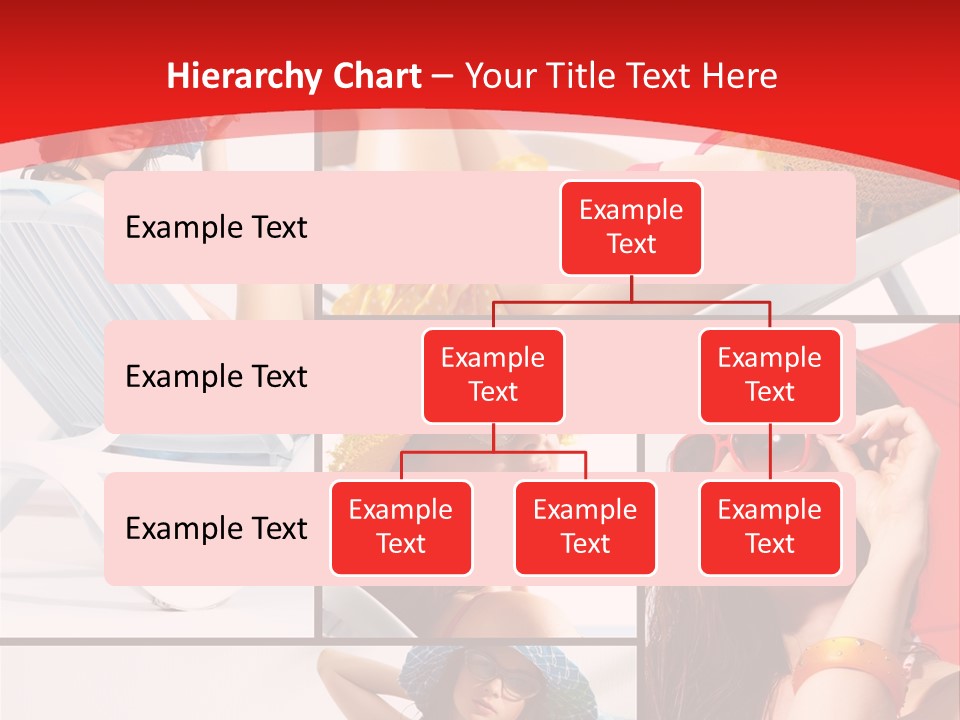 Hierarchy Chart – Your Title Text Here

Example Text

Example Text

Example Text

Example Text

Example Text

Example Text

Example Text

Example Text

Example Text